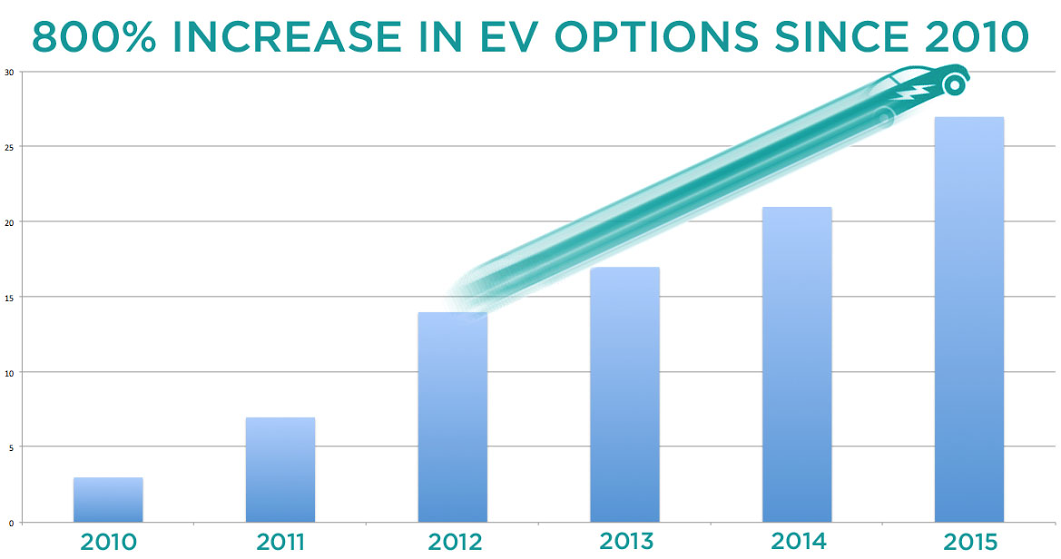 800% INCREASE IN EV OPTIONS SINCE 2010

30
25
20
15
10
5
0

2010
2011
2012
2013
2014
2015